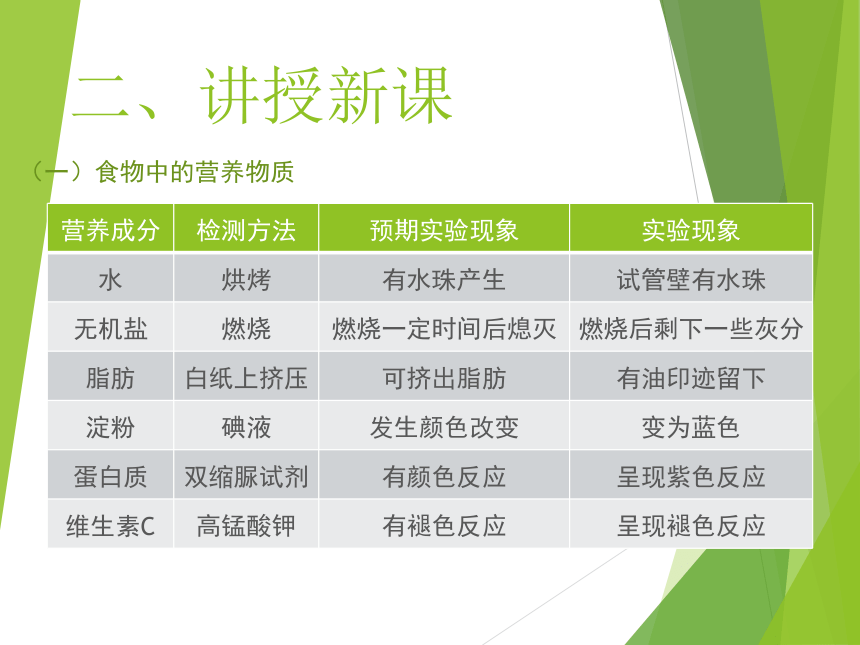 二、讲授新课

（一）食物中的营养物质

| 营养成分 | 检测方法 | 预期实验现象 | 实验现象 |
|---|---|---|---|
| 水 | 烘烤 | 有水珠产生 | 试管壁有水珠 |
| 无机盐 | 燃烧 | 燃烧一定时间后熄灭 | 燃烧后剩下一些灰分 |
| 脂肪 | 白纸上挤压 | 可挤出脂肪 | 有油印迹留下 |
| 淀粉 | 碘液 | 发生颜色改变 | 变为蓝色 |
| 蛋白质 | 双缩脲试剂 | 有颜色反应 | 呈现紫色反应 |
| 维生素C | 高锰酸钾 | 有褪色反应 | 呈现褪色反应 |